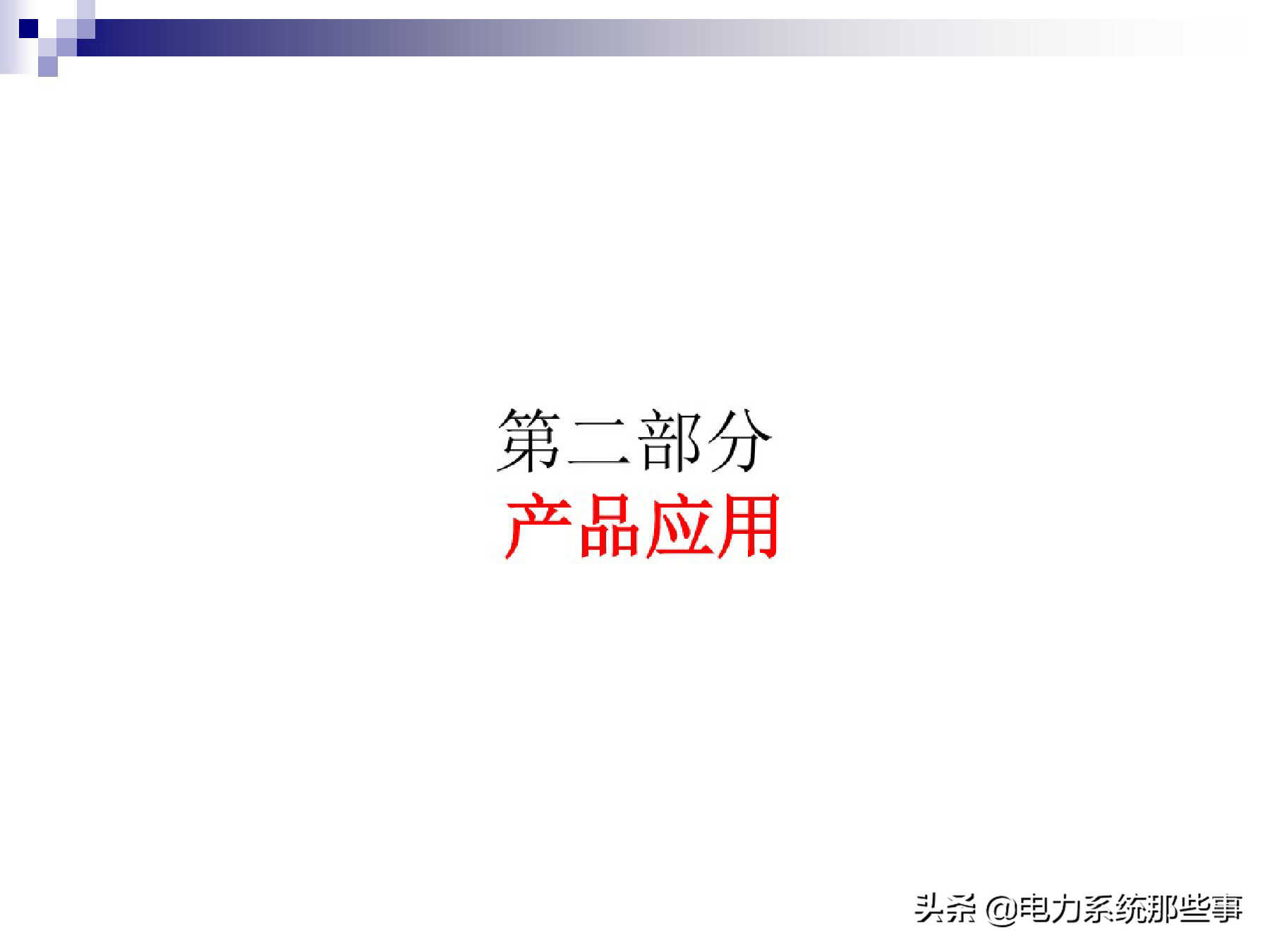 第二部分
产品应用

头条 @电力系统那些事